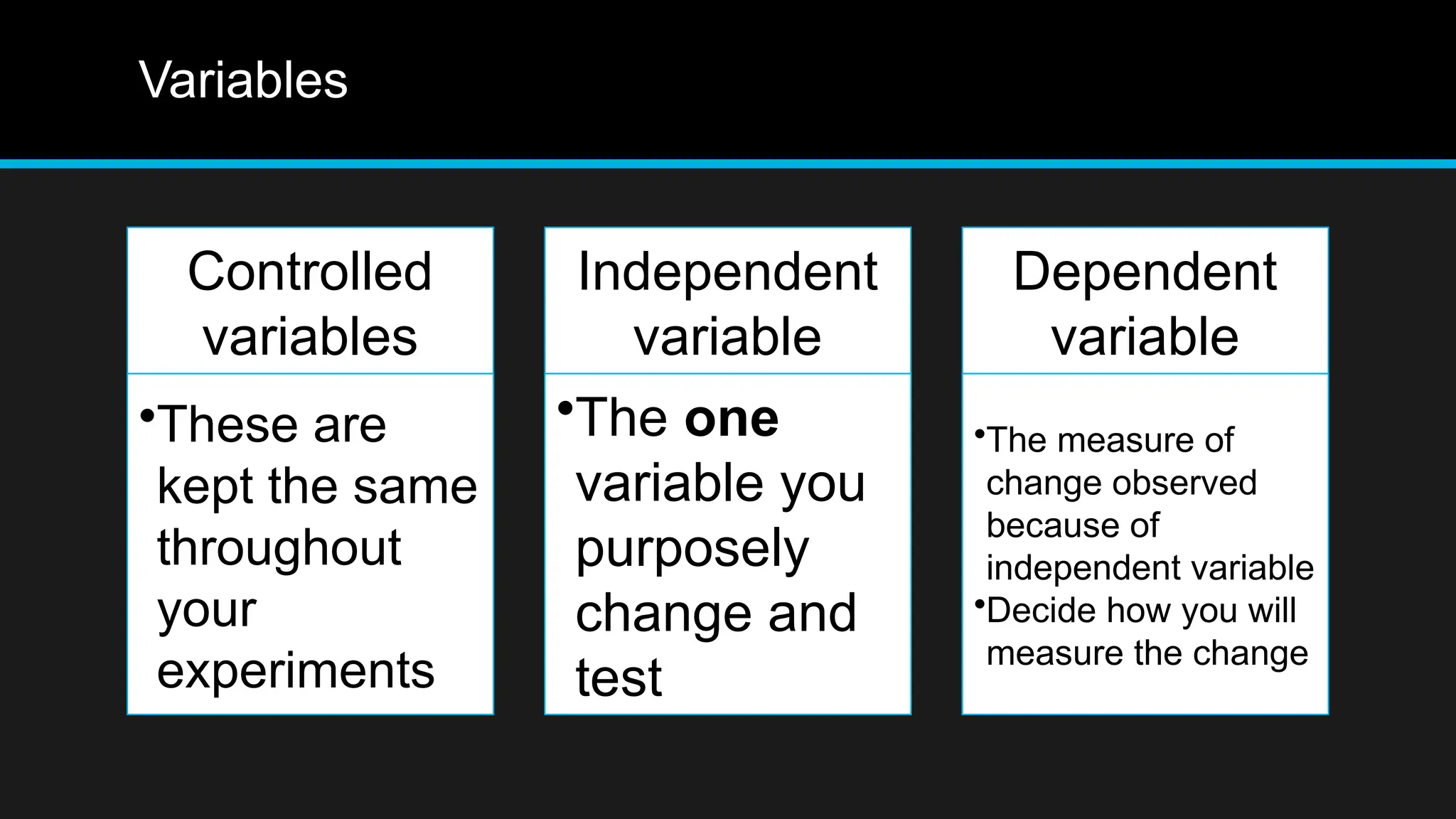 Variables

Controlled variables

•These are kept the same throughout your experiments

Independent variable

•The one variable you purposely change and test

Dependent variable

•The measure of change observed because of independent variable
•Decide how you will measure the change